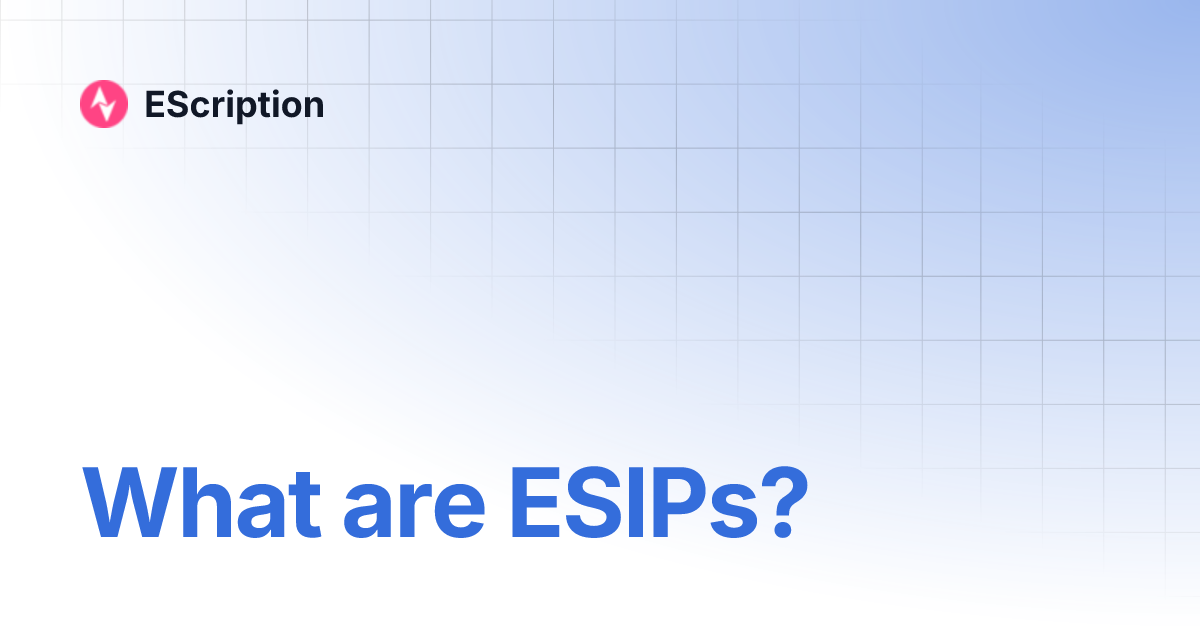 EScription

What are ESIPs?